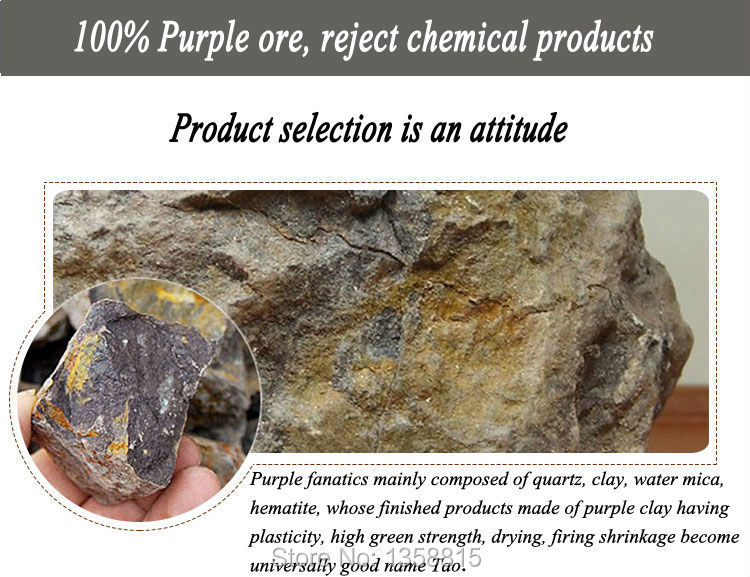 100% Purple ore, reject chemical products

Product selection is an attitude

Purple fanatics mainly composed of quartz, clay, water mica, hematite, whose finished products made of purple clay having plasticity, high green strength, drying, firing shrinkage become universally good name Tao.

Store No: 1358815